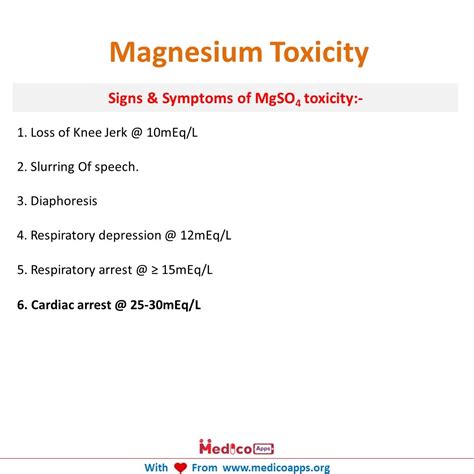 Magnesium Toxicity

Signs & Symptoms of $MgSO_4$ toxicity:-

1. Loss of Knee Jerk @ 10mEq/L

2. Slurring Of speech.

3. Diaphoresis

4. Respiratory depression @ 12mEq/L

5. Respiratory arrest @ ≥ 15mEq/L

6. Cardiac arrest @ 25-30mEq/L

Medico Apps

With From www.medicoapps.org